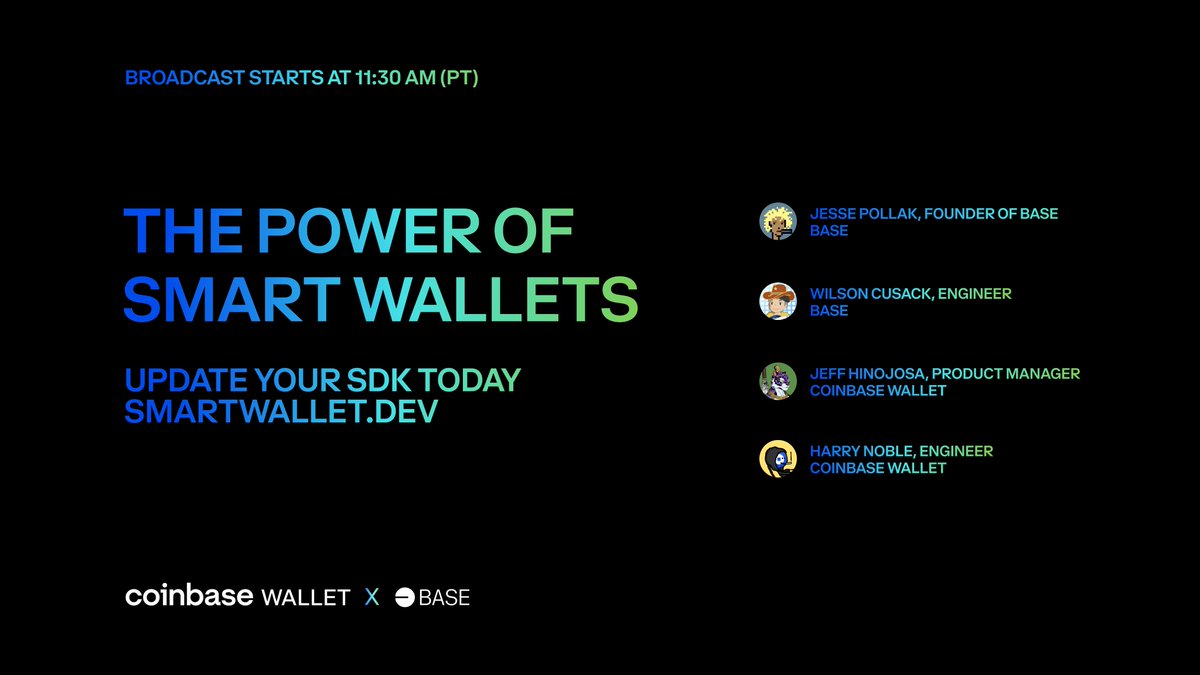 BROADCAST STARTS AT 11:30 AM (PT)

THE POWER OF SMART WALLETS

UPDATE YOUR SDK TODAY
SMARTWALLET.DEV

JESSE POLLAK, FOUNDER OF BASE
BASE

WILSON CUSACK, ENGINEER
BASE

JEFF HINOJOSA, PRODUCT MANAGER
COINBASE WALLET

HARRY NOBLE, ENGINEER
COINBASE WALLET

coinbase WALLET X BASE